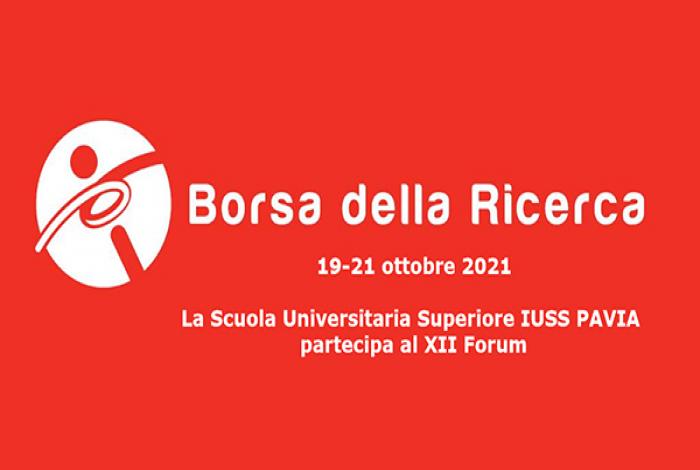 Borsa della Ricerca

19-21 ottobre 2021

La Scuola Universitaria Superiore IUSS PAVIA partecipa al XII Forum